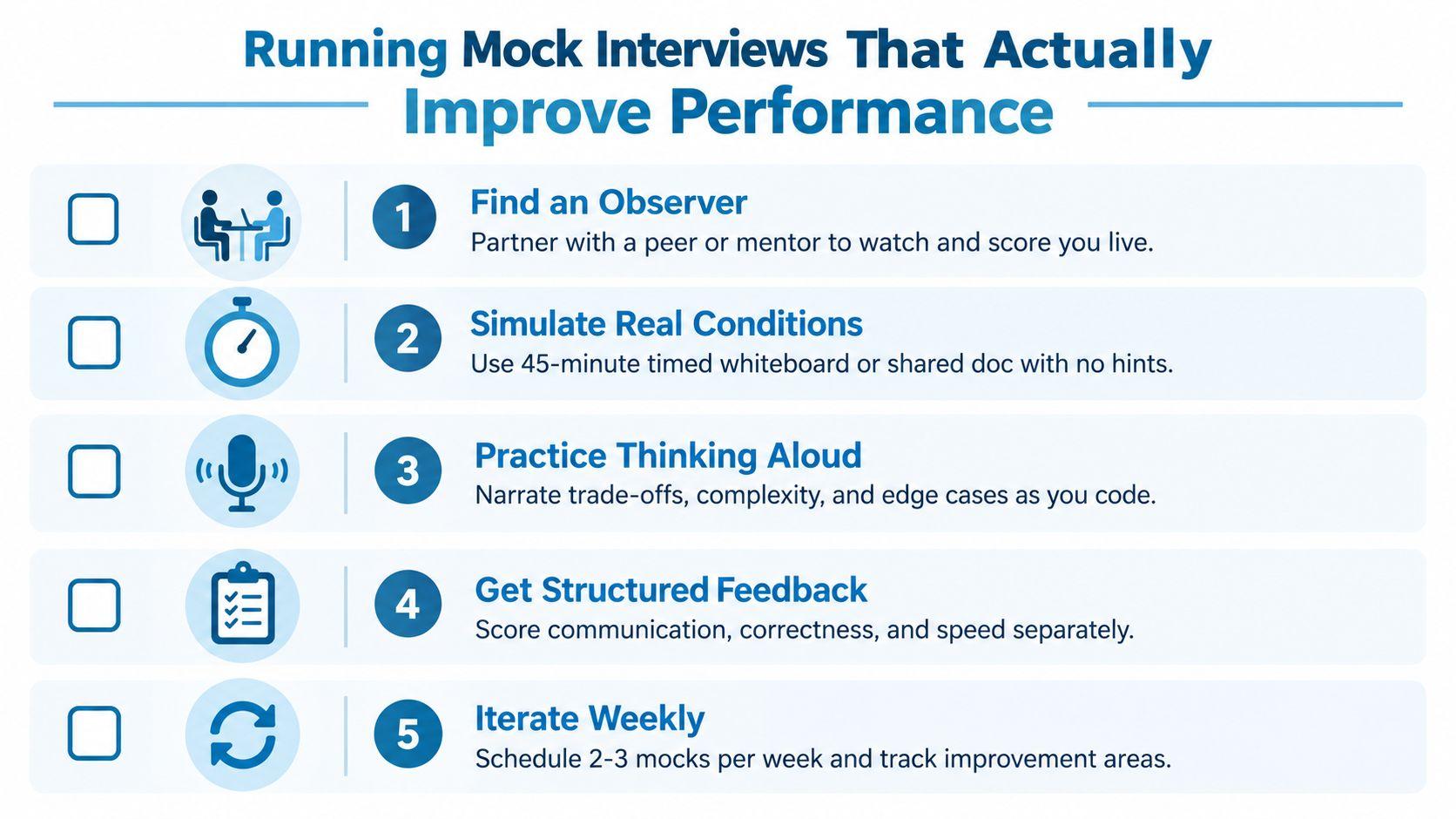 Running Mock Interviews That Actually Improve Performance

1 Find an Observer
Partner with a peer or mentor to watch and score you live.

2 Simulate Real Conditions
Use 45-minute timed whiteboard or shared doc with no hints.

3 Practice Thinking Aloud
Narrate trade-offs, complexity, and edge cases as you code.

4 Get Structured Feedback
Score communication, correctness, and speed separately.

5 Iterate Weekly
Schedule 2-3 mocks per week and track improvement areas.